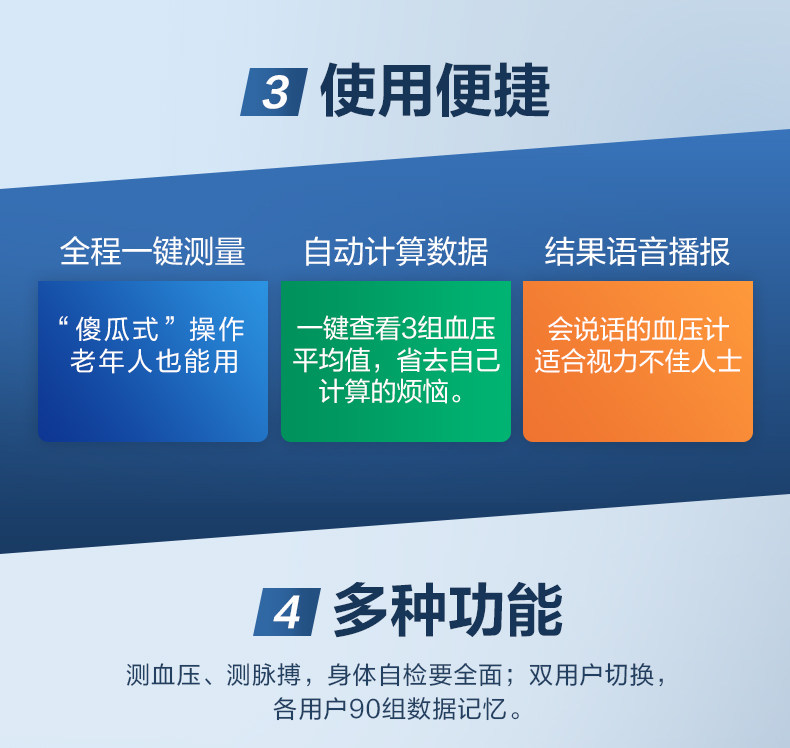 3 使用便捷

全程一键测量

“傻瓜式”操作
老年人也能用

自动计算数据

一键查看3组血压平均值，省去自己计算的烦恼。

结果语音播报

会说话的血压计
适合视力不佳人士

4 多种功能

测血压、测脉搏，身体自检要全面；双用户切换，各用户90组数据记忆。